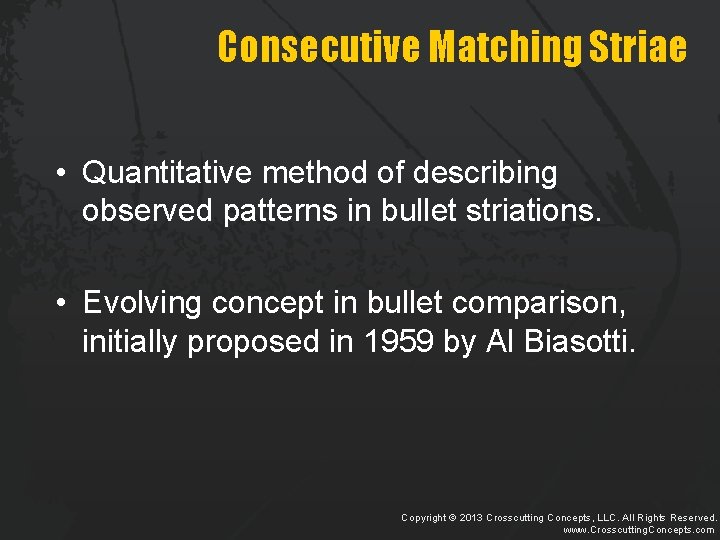 Consecutive Matching Striae

• Quantitative method of describing observed patterns in bullet striations.

• Evolving concept in bullet comparison, initially proposed in 1959 by Al Biasotti.

Copyright © 2013 Crosscutting Concepts, LLC. All Rights Reserved.
www.CrosscuttingConcepts.com